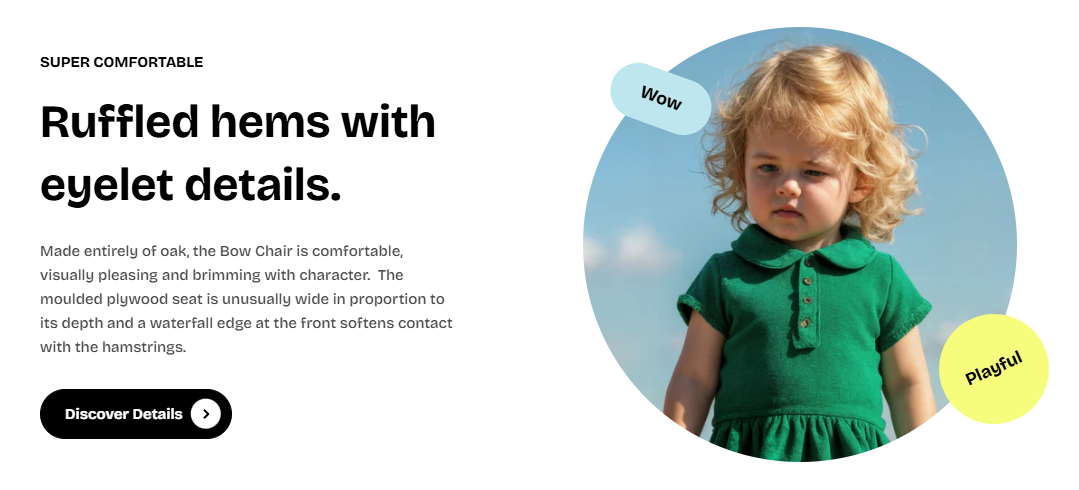 SUPER COMFORTABLE

Ruffled hems with eyelet details.

Made entirely of oak, the Bow Chair is comfortable, visually pleasing and brimming with character. The moulded plywood seat is unusually wide in proportion to its depth and a waterfall edge at the front softens contact with the hamstrings.

Discover Details

Wow

Playful